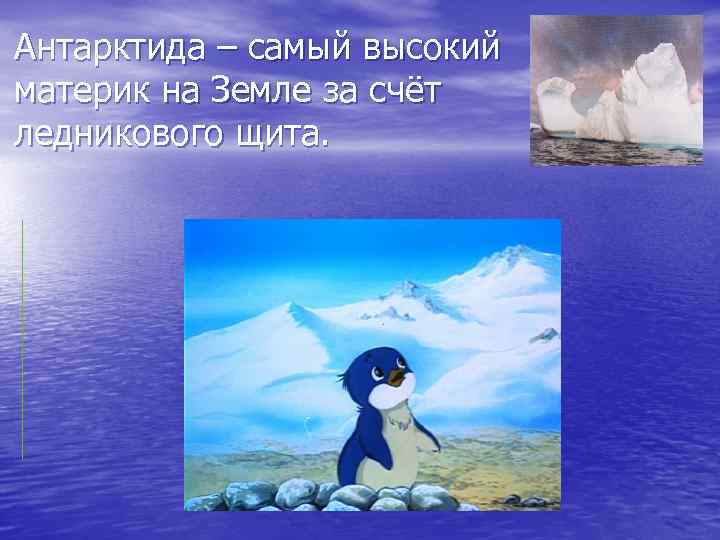 Антарктида – самый высокий материк на Земле за счёт ледникового щита.